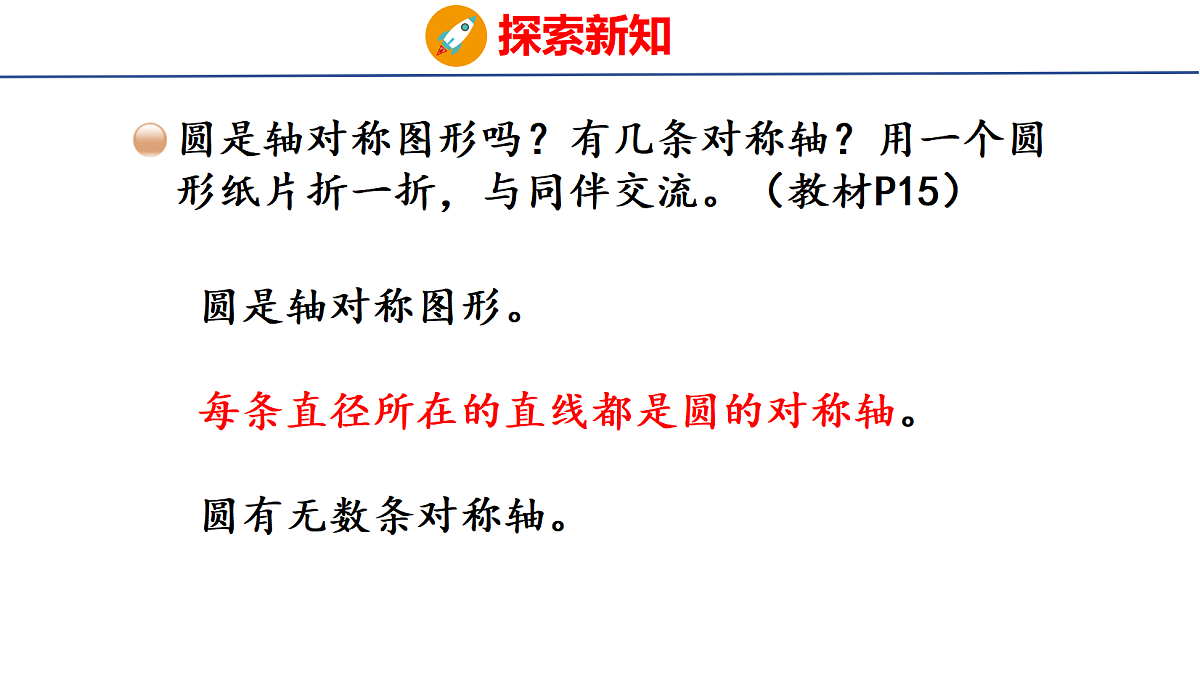 探索新知

圆是轴对称图形吗？有几条对称轴？用一个圆形纸片折一折，与同伴交流。（教材P15）

圆是轴对称图形。

每条直径所在的直线都是圆的对称轴。

圆有无数条对称轴。